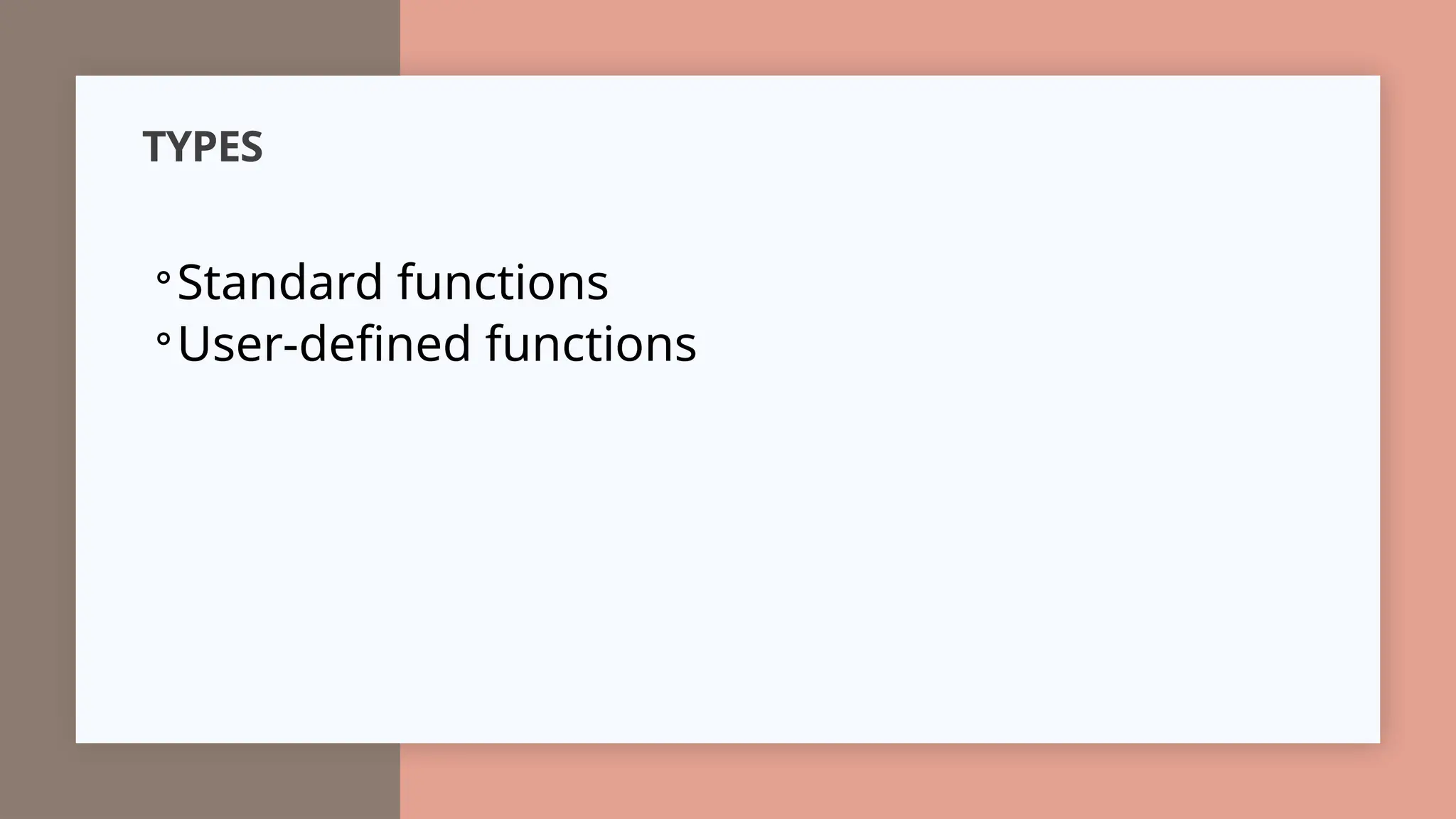 TYPES

◦Standard functions
◦User-defined functions